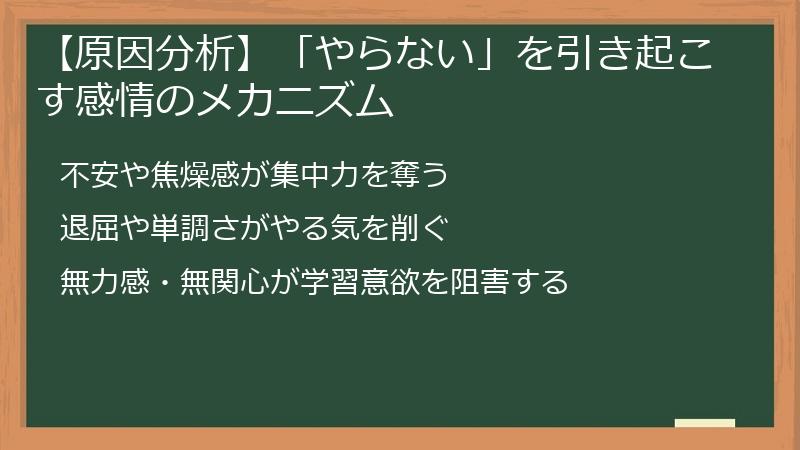 【原因分析】「やらない」を引き起こす感情のメカニズム

不安や焦燥感が集中力を奪う

退屈や単調さがやる気を削ぐ

無力感・無関心が学習意欲を阻害する